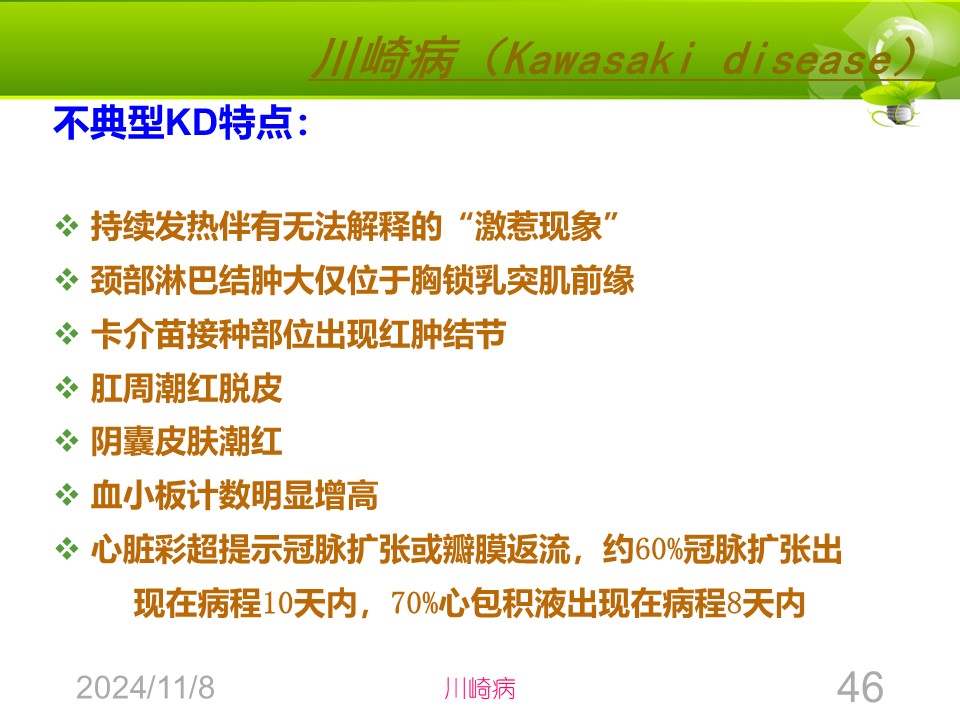 川崎病（Kawasaki disease）

不典型KD特点：

❖ 持续发热伴有无法解释的“激惹现象”
❖ 颈部淋巴结肿大仅位于胸锁乳突肌前缘
❖ 卡介苗接种部位出现红肿结节
❖ 肛周潮红脱皮
❖ 阴囊皮肤潮红
❖ 血小板计数明显增高
❖ 心脏彩超提示冠脉扩张或瓣膜返流，约60%冠脉扩张出现在病程10天内，70%心包积液出现在病程8天内

2024/11/8 川崎病 46